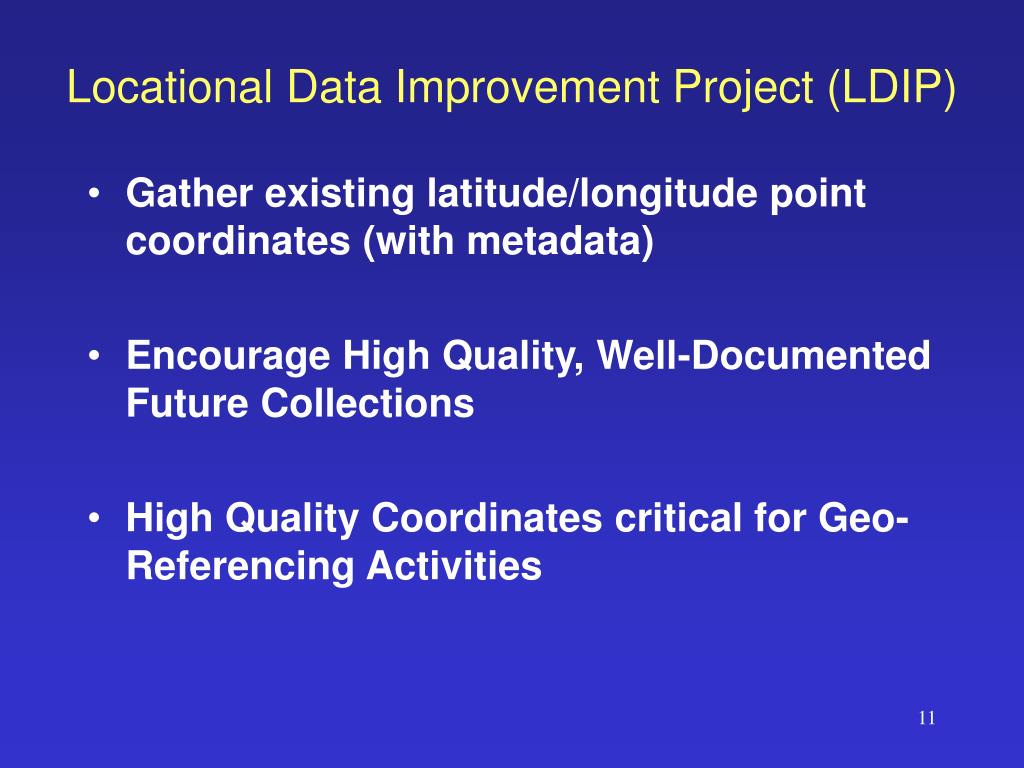 Locational Data Improvement Project (LDIP)

• Gather existing latitude/longitude point coordinates (with metadata)

• Encourage High Quality, Well-Documented Future Collections

• High Quality Coordinates critical for Geo-Referencing Activities

11